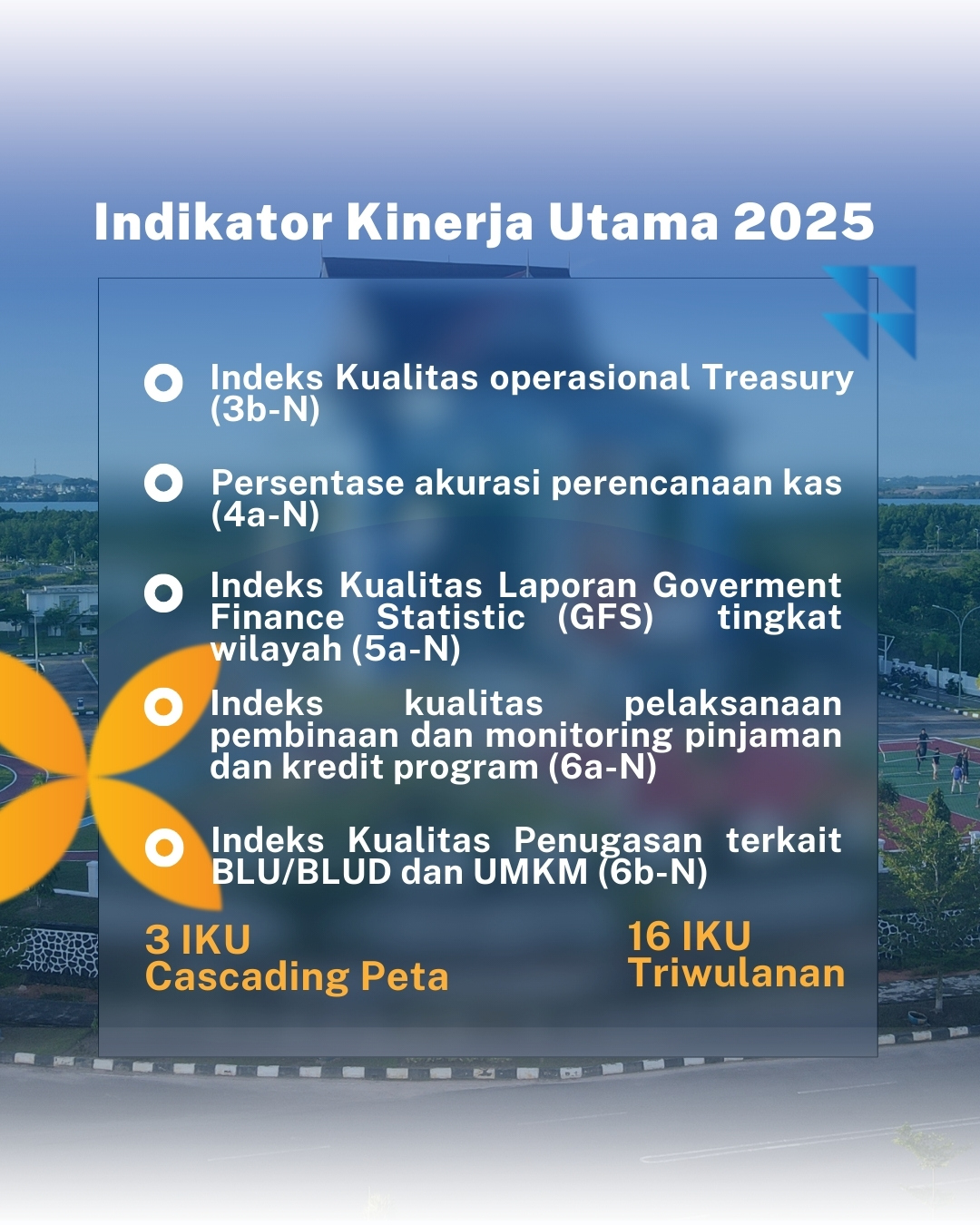 Indikator Kinerja Utama 2025

Indeks Kualitas operasional Treasury (3b-N)

Persentase akurasi perencanaan kas (4a-N)

Indeks Kualitas Laporan Goverment Finance Statistic (GFS) tingkat wilayah (5a-N)

Indeks kualitas pelaksanaan pembinaan dan monitoring pinjaman dan kredit program (6a-N)

Indeks Kualitas Penugasan terkait BLU/BLUD dan UMKM (6b-N)

3 IKU
Cascading Peta

16 IKU
Triwulanan